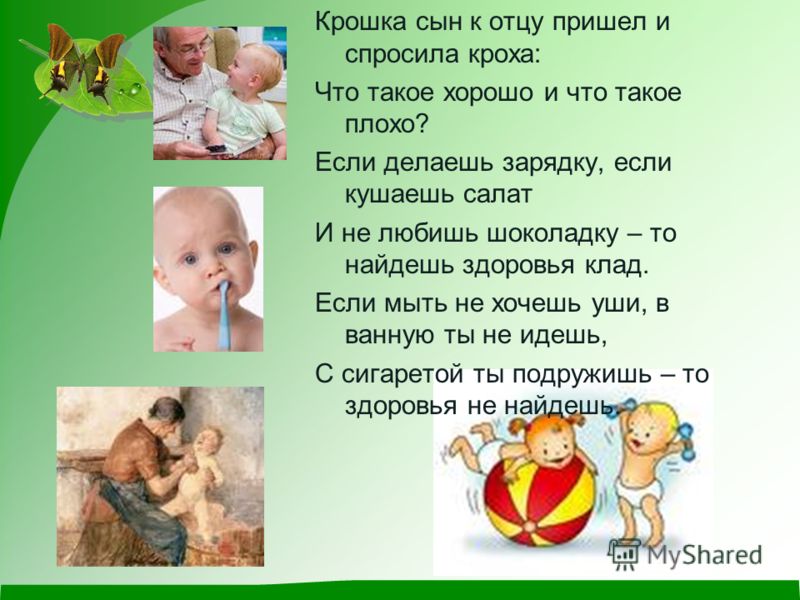 Крошка сын к отцу пришел и спросила кроха:

Что такое хорошо и что такое плохо?

Если делаешь зарядку, если кушаешь салат

И не любишь шоколадку – то найдешь здоровья клад.

Если мыть не хочешь уши, в ванную ты не идешь,

С сигаретой ты подружишь – то здоровья не найдешь.

MyShared